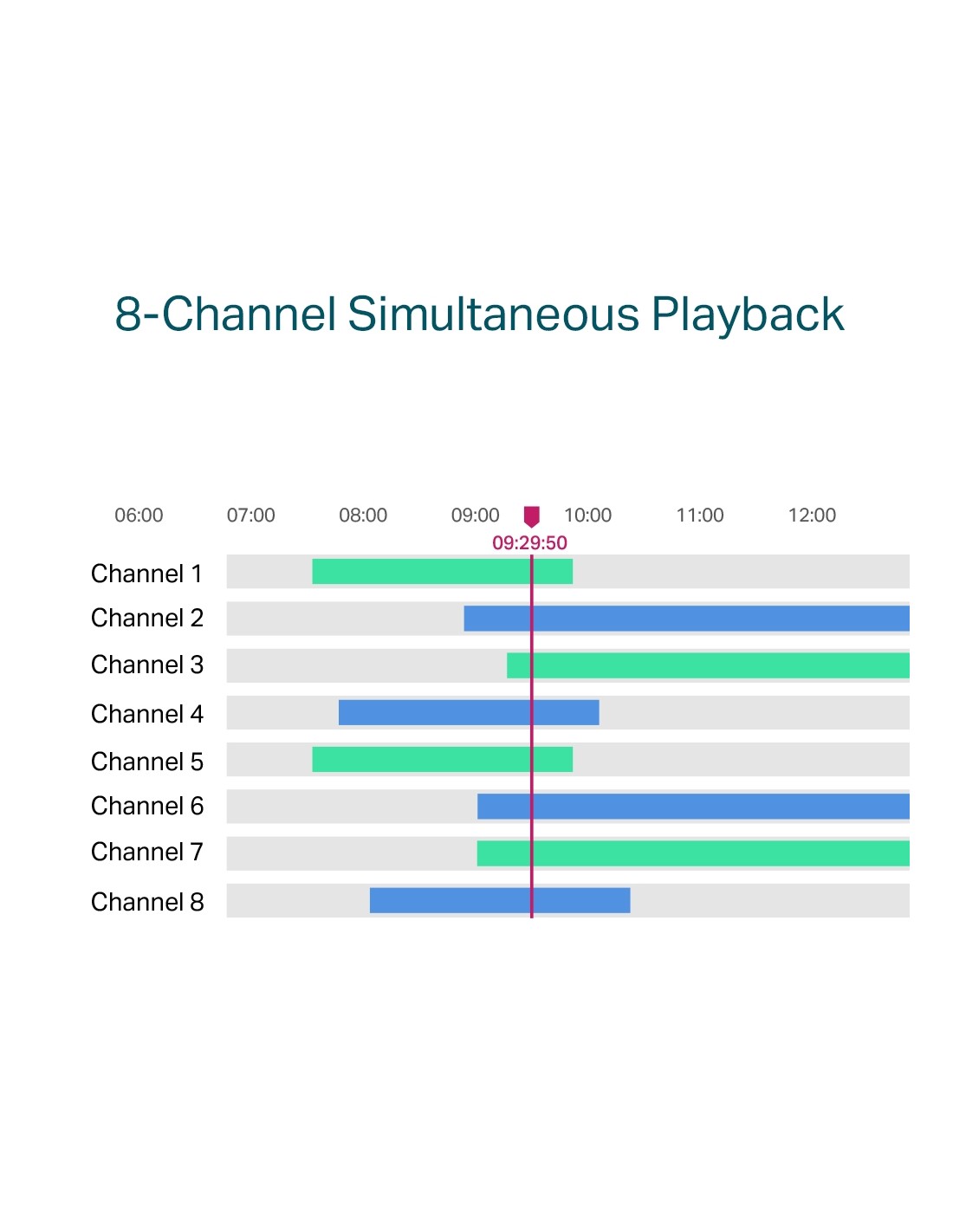 8-Channel Simultaneous Playback

06:00 07:00 08:00 09:00 10:00 11:00 12:00

09:29:50

Channel 1
Channel 2
Channel 3
Channel 4
Channel 5
Channel 6
Channel 7
Channel 8